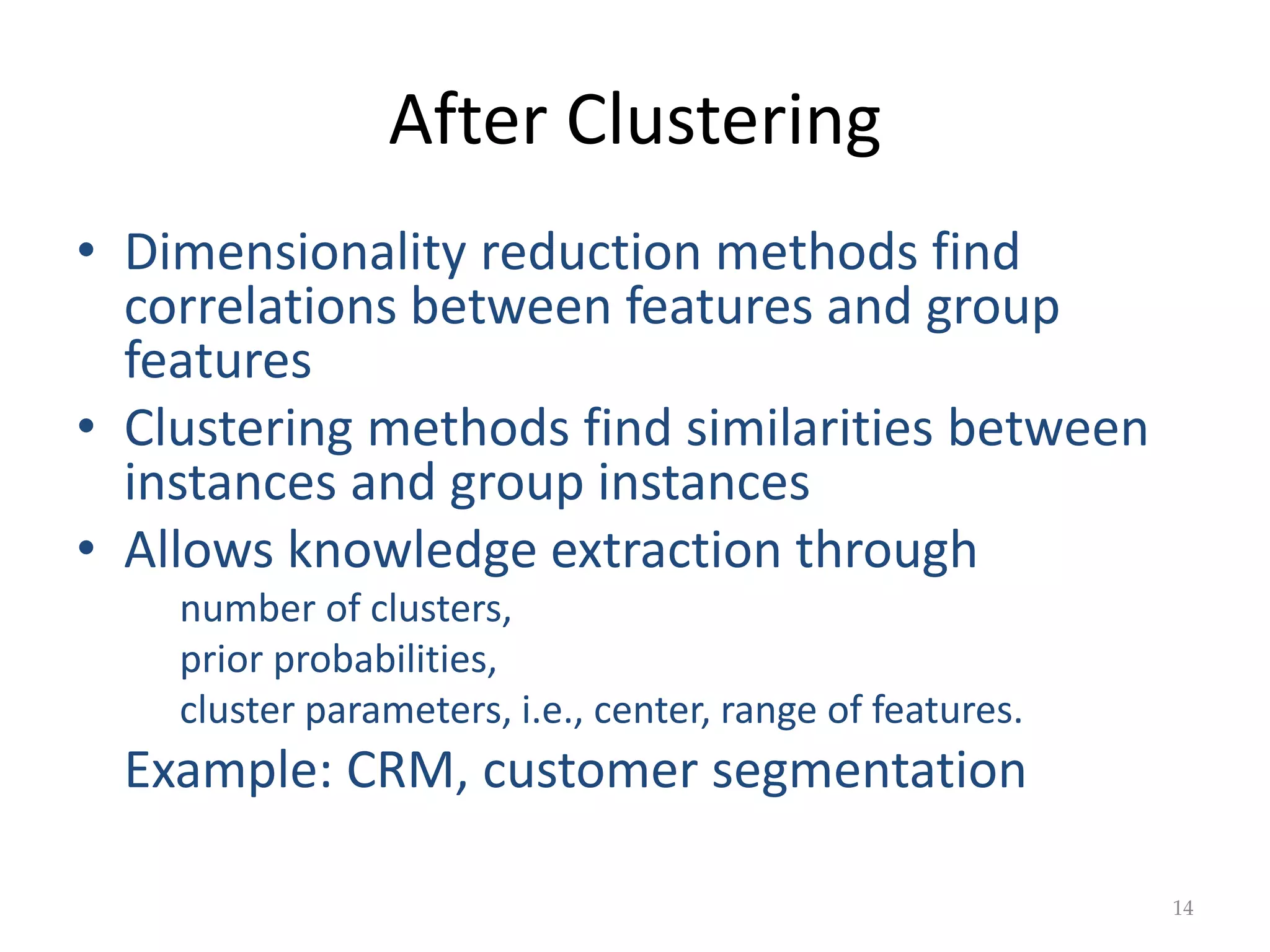 After Clustering

• Dimensionality reduction methods find correlations between features and group features
• Clustering methods find similarities between instances and group instances
• Allows knowledge extraction through

number of clusters,
prior probabilities,
cluster parameters, i.e., center, range of features.

Example: CRM, customer segmentation

14